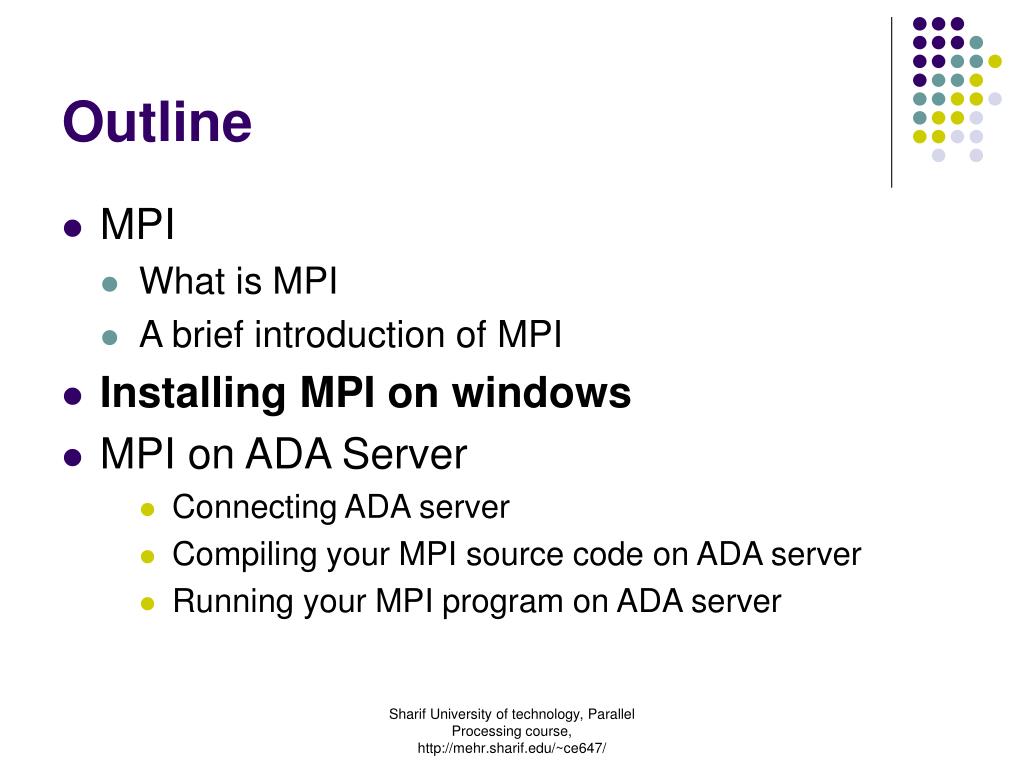 Outline

- MPI
  - What is MPI
  - A brief introduction of MPI
- Installing MPI on windows
- MPI on ADA Server
  - Connecting ADA server
  - Compiling your MPI source code on ADA server
  - Running your MPI program on ADA server

Sharif University of technology, Parallel Processing course, http://mehr.sharif.edu/~ce647/